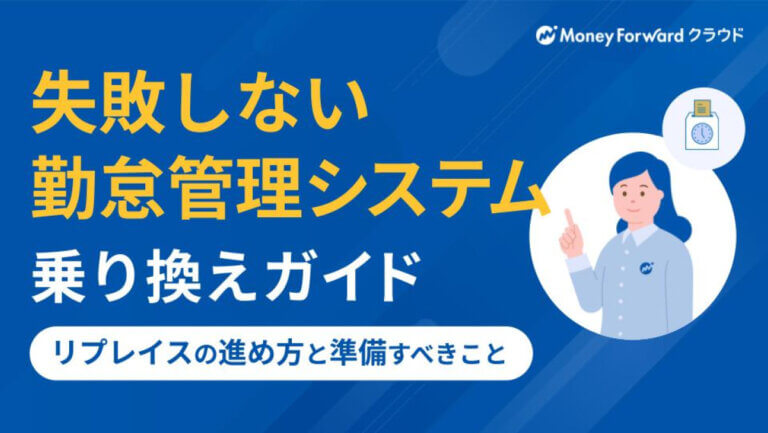 Money Forward クラウド

失敗しない
勤怠管理システム
乗り換えガイド

リプレイスの進め方と準備すべきこと